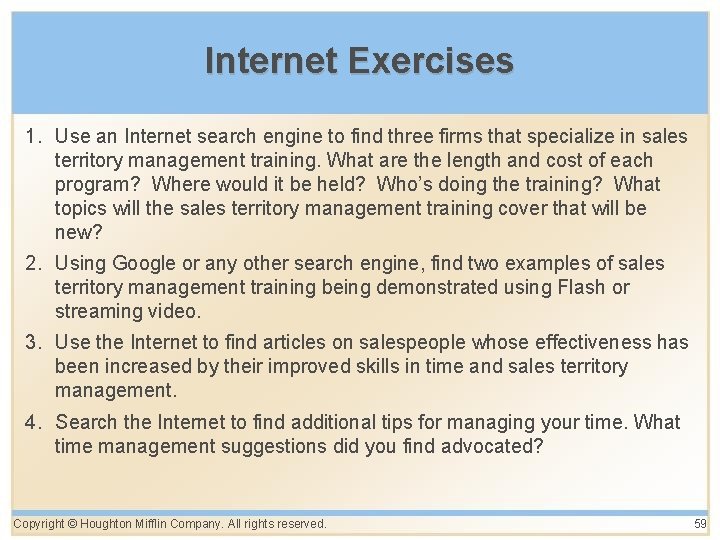 Internet Exercises

1. Use an Internet search engine to find three firms that specialize in sales territory management training. What are the length and cost of each program? Where would it be held? Who's doing the training? What topics will the sales territory management training cover that will be new?

2. Using Google or any other search engine, find two examples of sales territory management training being demonstrated using Flash or streaming video.

3. Use the Internet to find articles on salespeople whose effectiveness has been increased by their improved skills in time and sales territory management.

4. Search the Internet to find additional tips for managing your time. What time management suggestions did you find advocated?

Copyright © Houghton Mifflin Company. All rights reserved.

59